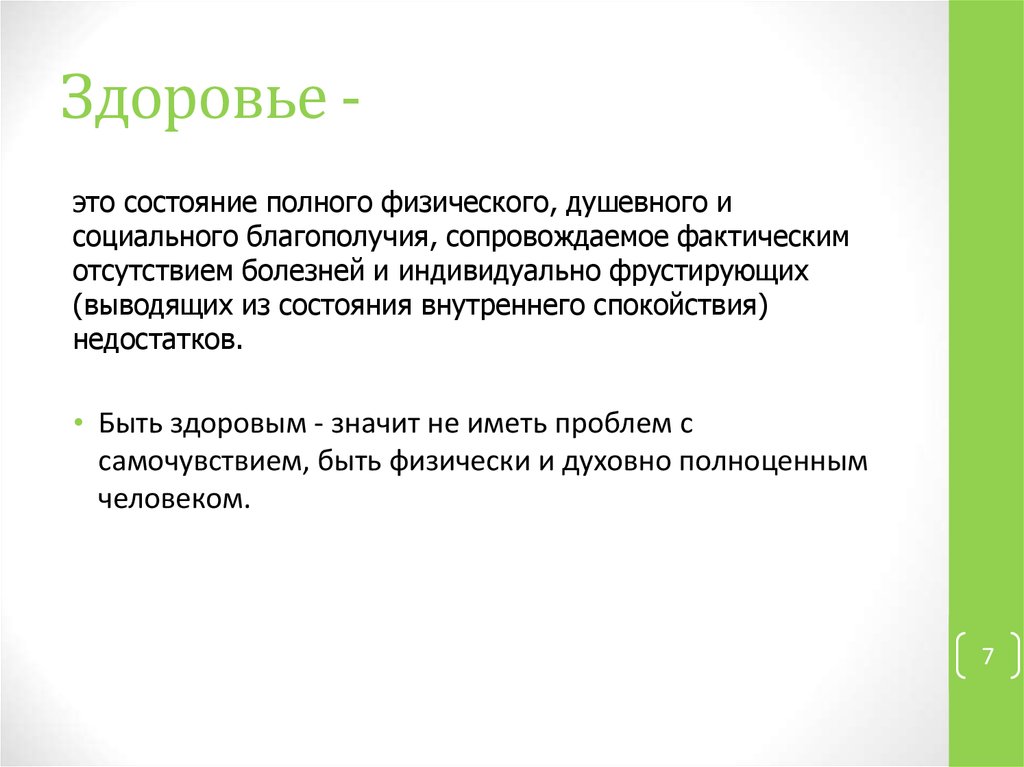 Здоровье -

это состояние полного физического, душевного и социального благополучия, сопровождаемое фактическим отсутствием болезней и индивидуально фрустирующих (выводящих из состояния внутреннего спокойствия) недостатков.

• Быть здоровым - значит не иметь проблем с самочувствием, быть физически и духовно полноценным человеком.

7